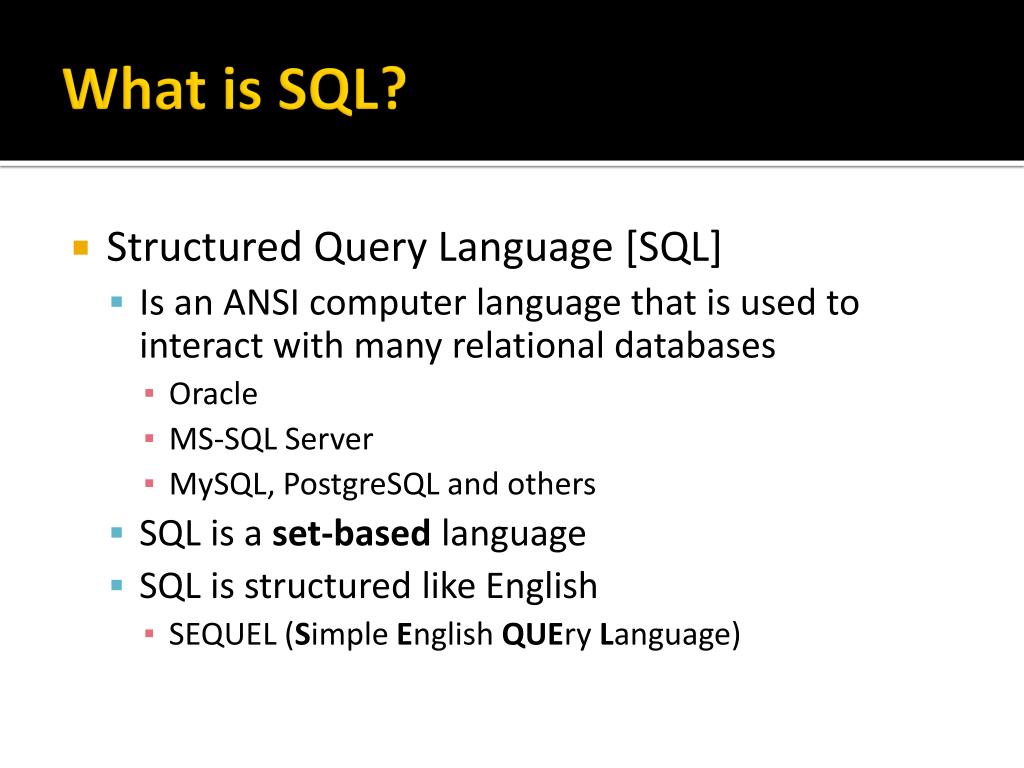 What is SQL?

Structured Query Language [SQL]

Is an ANSI computer language that is used to interact with many relational databases

Oracle

MS-SQL Server

MySQL, PostgreSQL and others

SQL is a set-based language

SQL is structured like English

SEQUEL (Simple English QUEry Language)